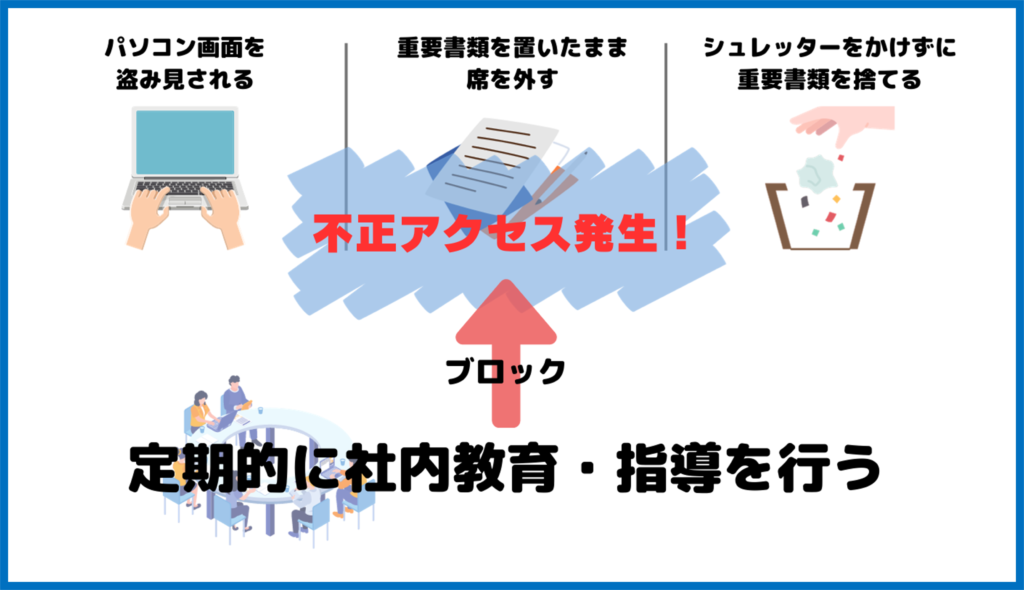 パソコン画面を盗み見される

重要書類を置いたまま席を外す

シュレッターをかけずに重要書類を捨てる

不正アクセス発生！

ブロック

定期的に社内教育・指導を行う